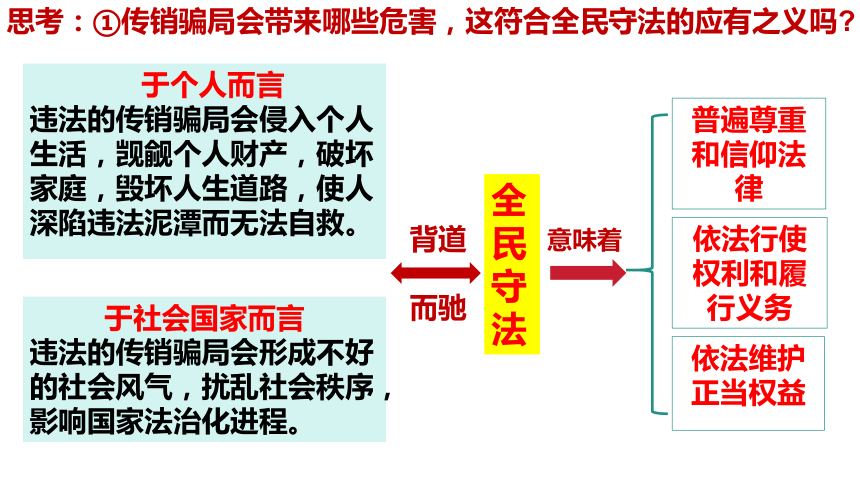 思考：①传销骗局会带来哪些危害，这符合全民守法的应有之义吗？

于个人而言
违法的传销骗局会侵入个人生活，觊觎个人财产，破坏家庭，毁坏人生道路，使人深陷违法泥潭而无法自救。

于社会国家而言
违法的传销骗局会形成不好的社会风气，扰乱社会秩序，影响国家法治化进程。

背道

而驰

全民守法

意味着

普遍尊重和信仰法律

依法行使权利和履行义务

依法维护正当权益